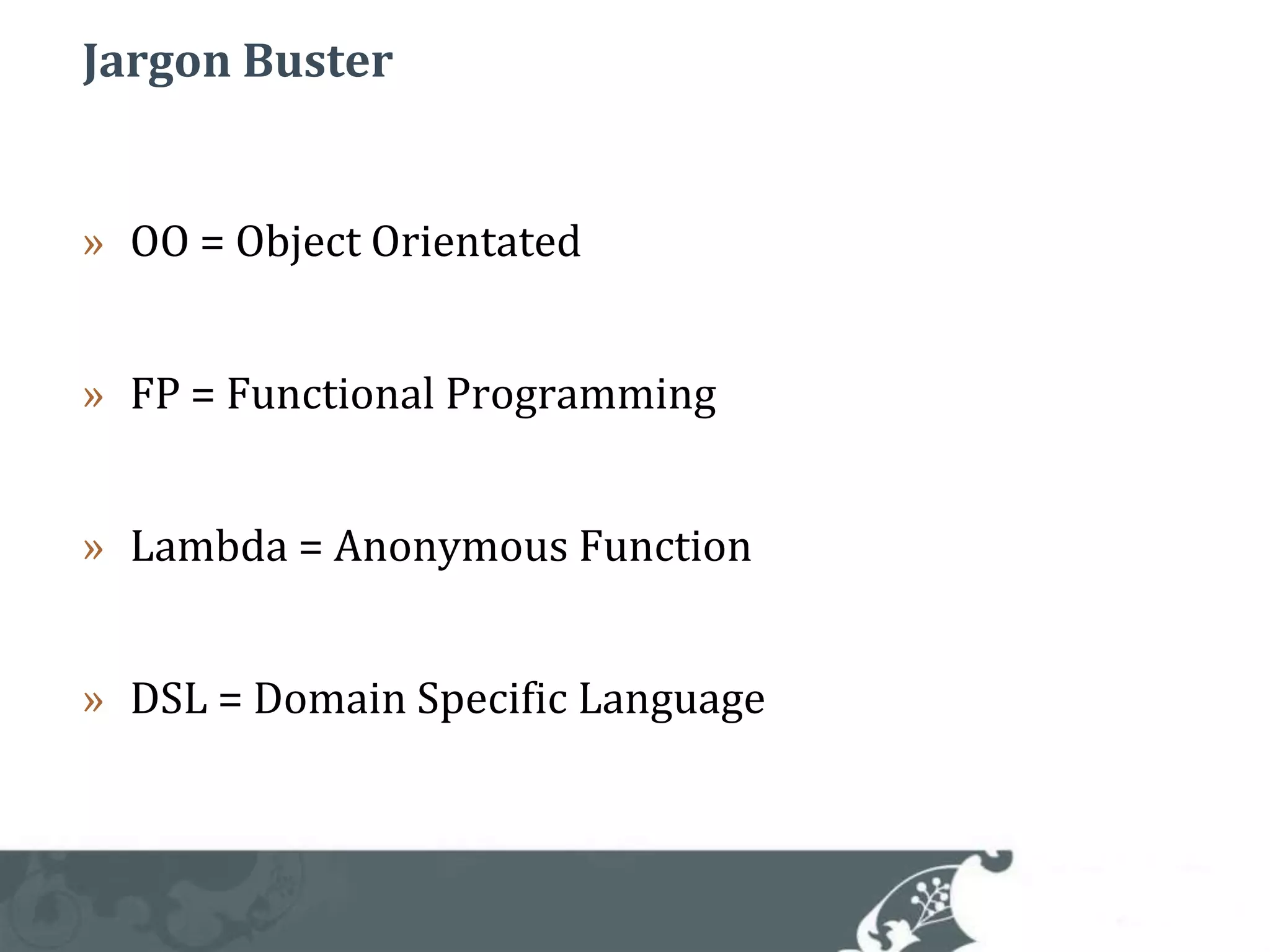 Jargon Buster

» OO = Object Orientated

» FP = Functional Programming

» Lambda = Anonymous Function

» DSL = Domain Specific Language